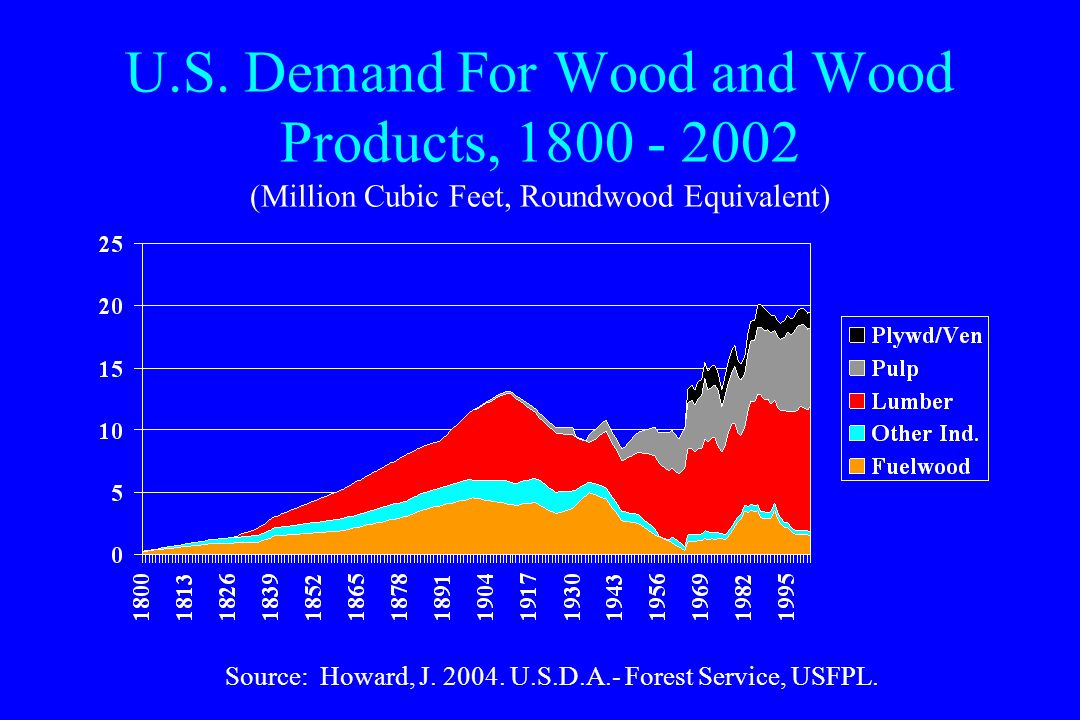 U.S. Demand For Wood and Wood Products, 1800 - 2002
(Million Cubic Feet, Roundwood Equivalent)

25
20
15
10
5
0

1800
1813
1826
1839
1852
1865
1878
1891
1904
1917
1930
1943
1956
1969
1982
1995

Plywd/Ven
Pulp
Lumber
Other Ind.
Fuelwood

Source: Howard, J. 2004. U.S.D.A.- Forest Service, USFPL.